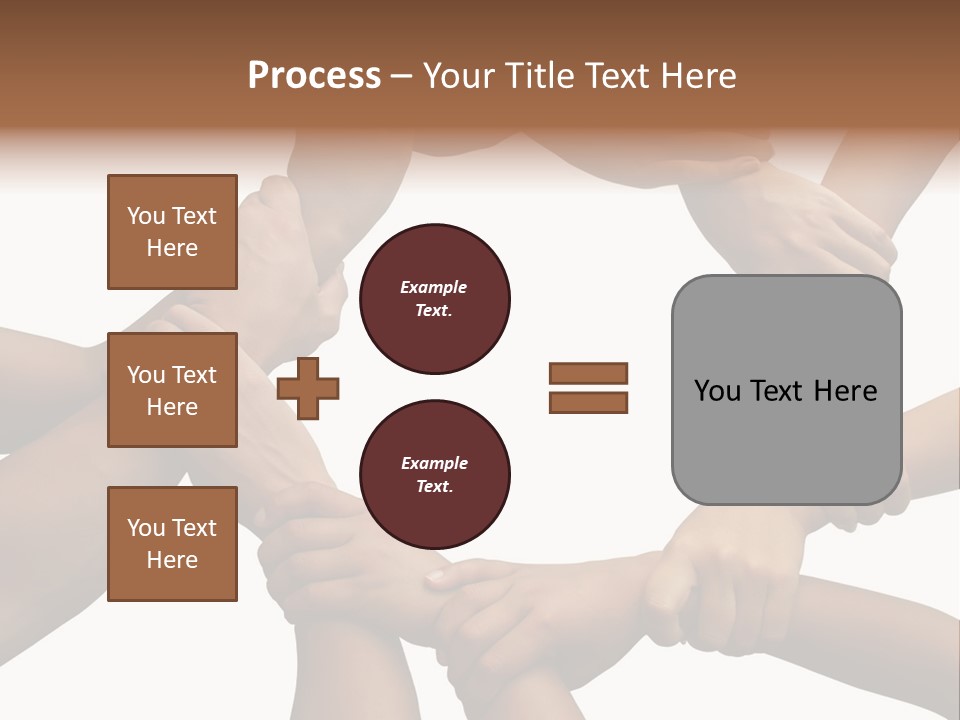 Process – Your Title Text Here

You Text Here

You Text Here

You Text Here

Example Text.

Example Text.

You Text Here